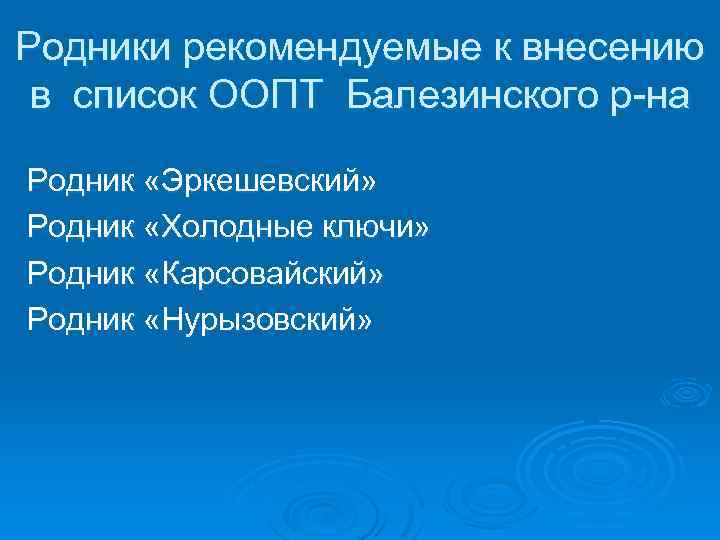 Родники рекомендуемые к внесению в список ООПТ Балезинского р-на

Родник «Эркешевский»
Родник «Холодные ключи»
Родник «Карсовайский»
Родник «Нурызовский»